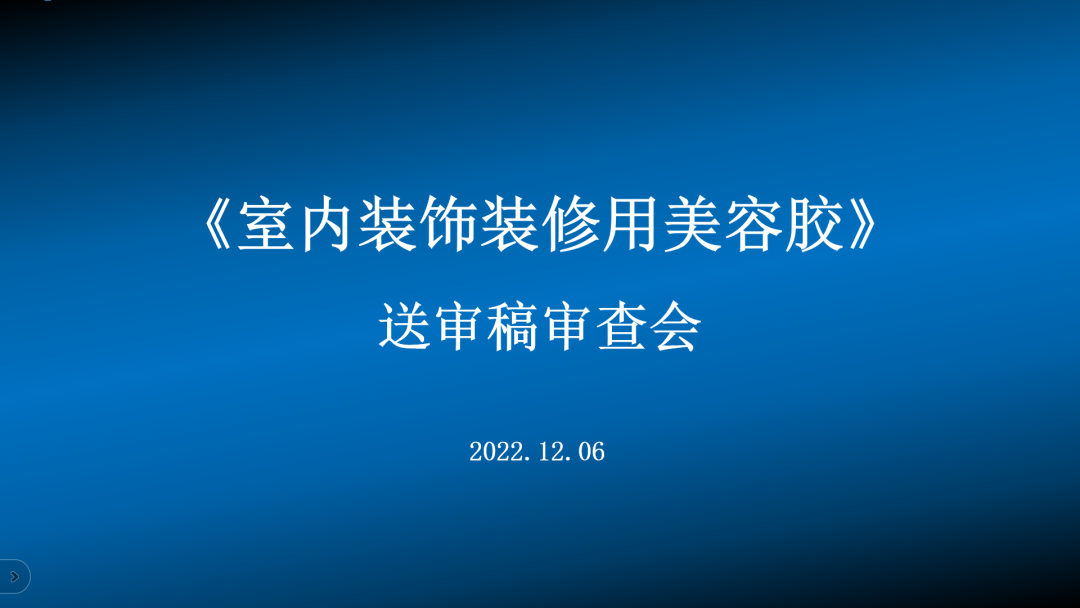 《室内装饰装修用美容胶》

送审稿审查会

2022.12.06